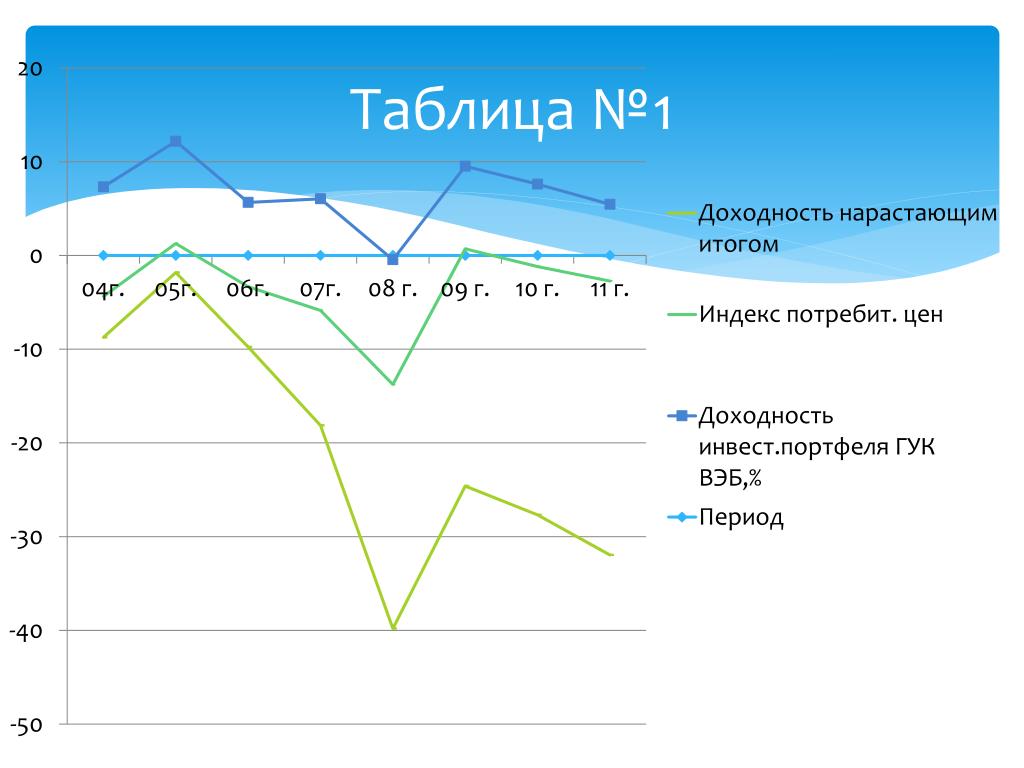 Таблица №1

20
10
0
-10
-20
-30
-40
-50

04г. 05г. 06г. 07г. 08 г. 09 г. 10 г. 11 г.

Доходность нарастающим итогом

Индекс потребит. цен

Доходность инвест.портфеля ГУК ВЭБ,%

Период